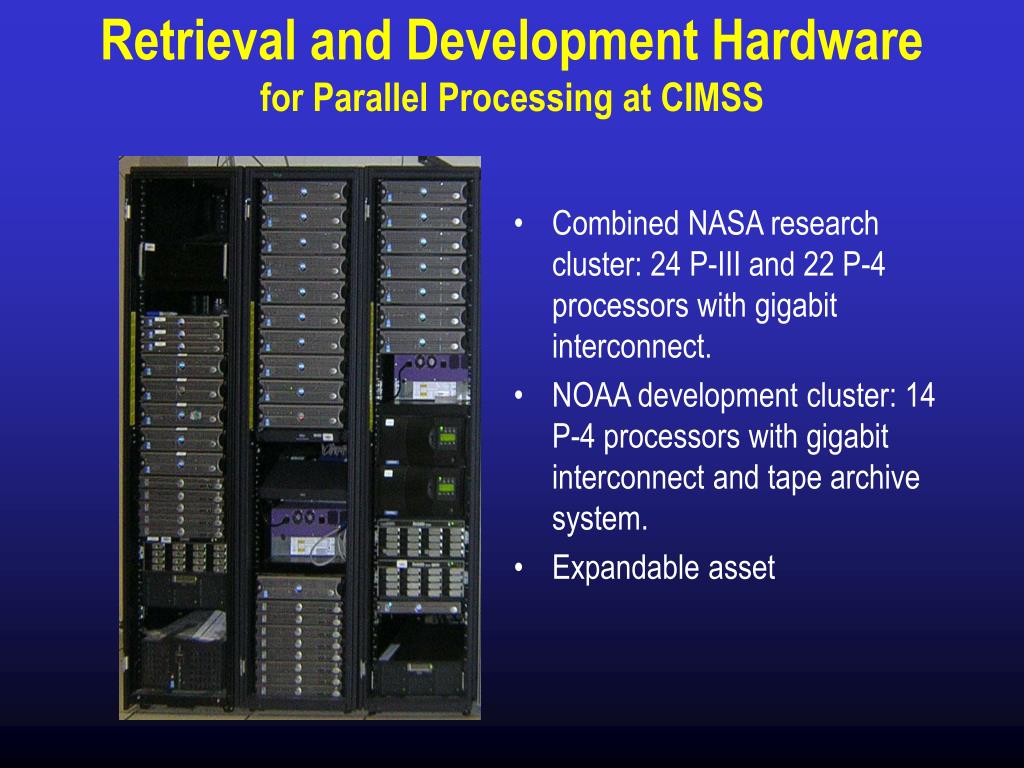 Retrieval and Development Hardware
for Parallel Processing at CIMSS

• Combined NASA research cluster: 24 P-III and 22 P-4 processors with gigabit interconnect.
• NOAA development cluster: 14 P-4 processors with gigabit interconnect and tape archive system.
• Expandable asset